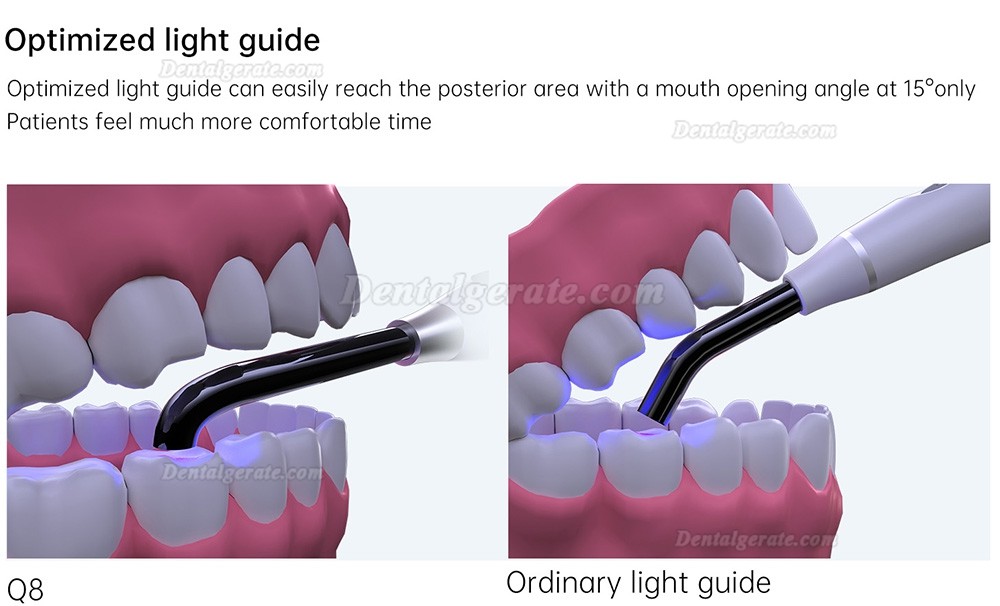 Optimized light guide

Dentalgerate.com

Optimized light guide can easily reach the posterior area with a mouth opening angle at 15°only
Patients feel much more comfortable time

Dentalgerate.com

Dentalgerate.com

Dentalgerate.com

Dentalgerate.com

Q8

Ordinary light guide